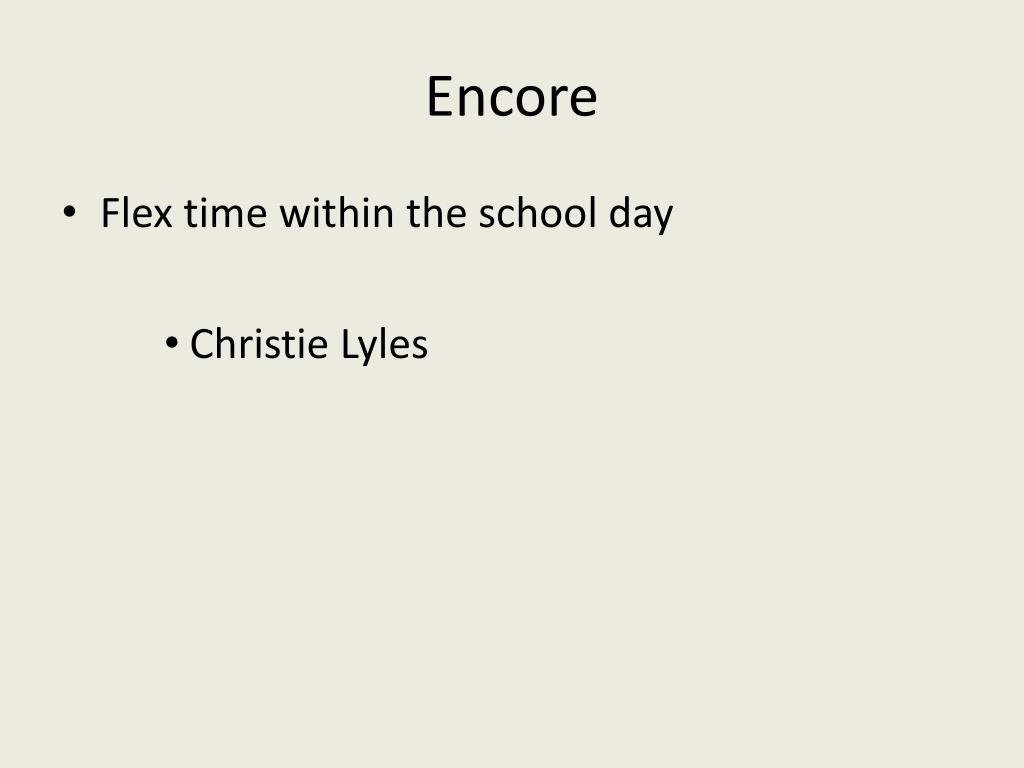 Encore

• Flex time within the school day

• Christie Lyles